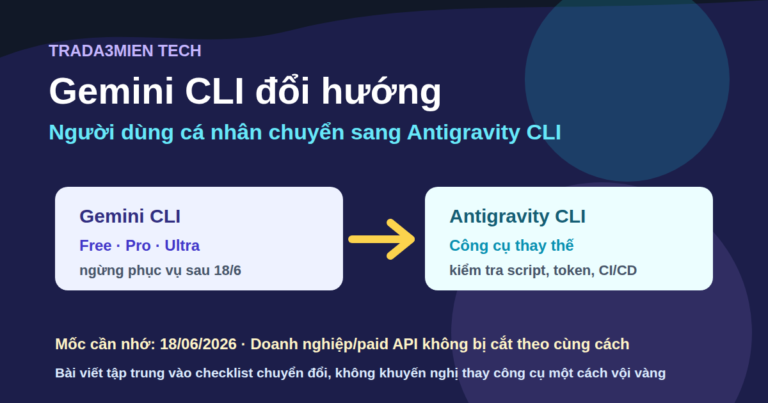 TRADA3MIEN TECH

Gemini CLI đổi hướng

Người dùng cá nhân chuyển sang Antigravity CLI

Gemini CLI

Free · Pro · Ultra

ngừng phục vụ sau 18/6

Antigravity CLI

Công cụ thay thế

kiểm tra script, token, CI/CD

Mốc cần nhớ: 18/06/2026 · Doanh nghiệp/paid API không bị cắt theo cùng cách

Bài viết tập trung vào checklist chuyển đổi, không khuyến nghị thay công cụ một cách vội vàng